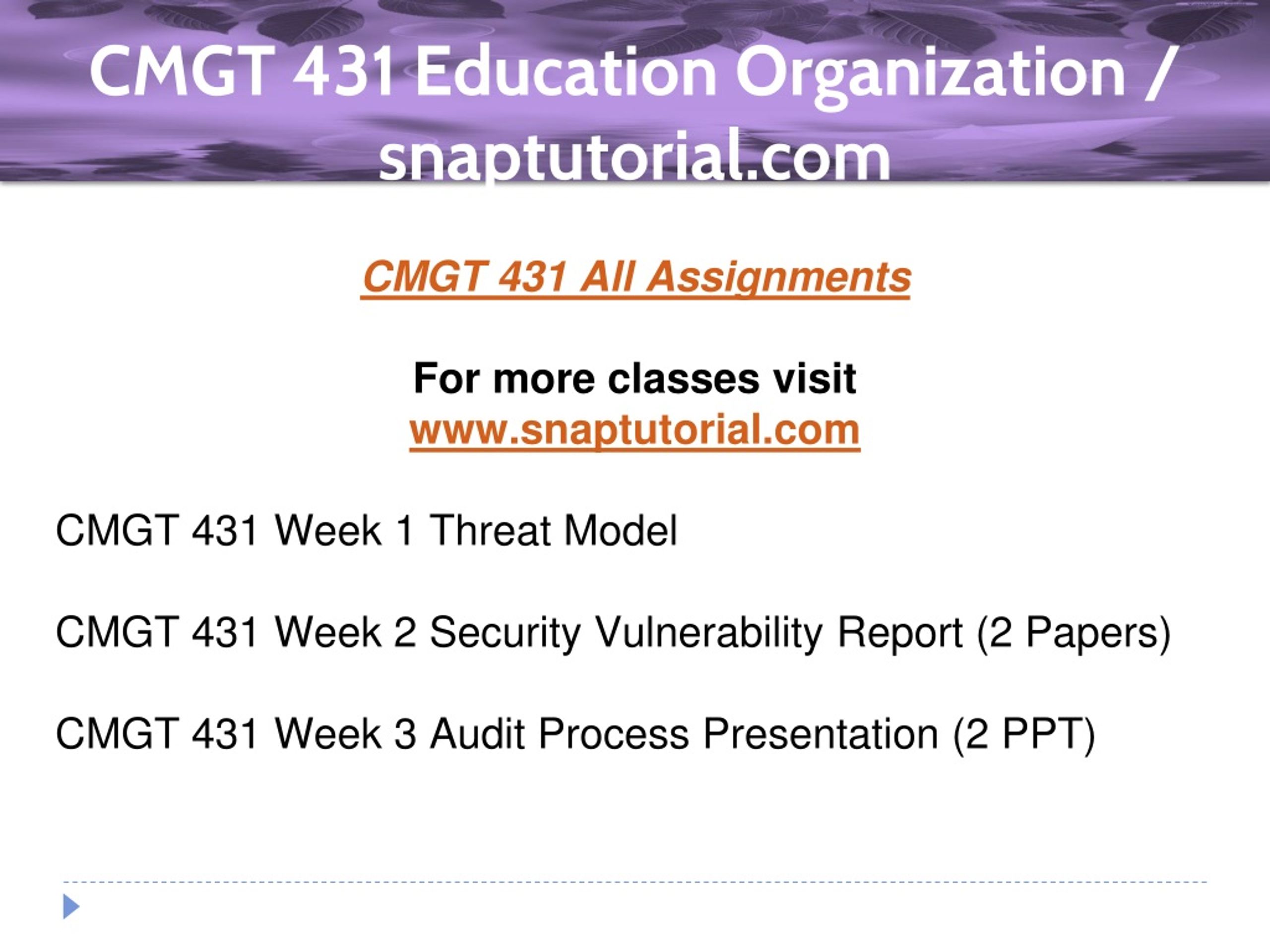 CMGT 431 Education Organization / snaptutorial.com

CMGT 431 All Assignments

For more classes visit
www.snaptutorial.com

CMGT 431 Week 1 Threat Model

CMGT 431 Week 2 Security Vulnerability Report (2 Papers)

CMGT 431 Week 3 Audit Process Presentation (2 PPT)